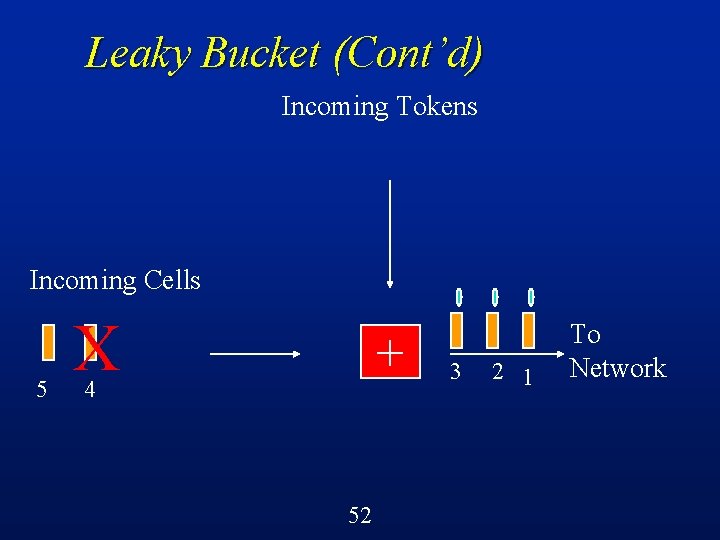 Leaky Bucket (Cont'd)

Incoming Tokens

Incoming Cells

X

5 4

+

3 2 1

To Network

52